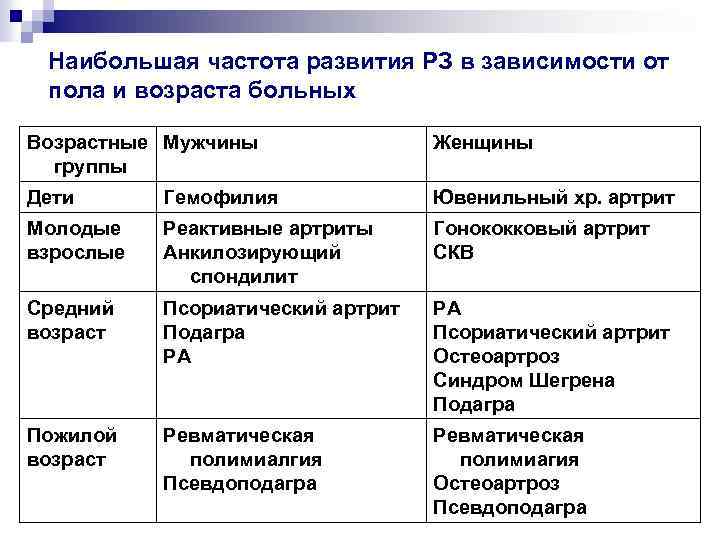 Наибольшая частота развития РЗ в зависимости от пола и возраста больных

| Возрастные группы | Мужчины | Женщины |
|---|---|---|
| Дети | Гемофилия | Ювенильный хр. артрит |
| Молодые взрослые | Реактивные артриты Анкилозирующий спондилит | Гонококковый артрит СКВ |
| Средний возраст | Псориатический артрит Подагра РА | РА Псориатический артрит Остеоартроз Синдром Шегрена Подагра |
| Пожилой возраст | Ревматическая полимиалгия Псевдоподагра | Ревматическая полимиагия Остеоартроз Псевдоподагра |